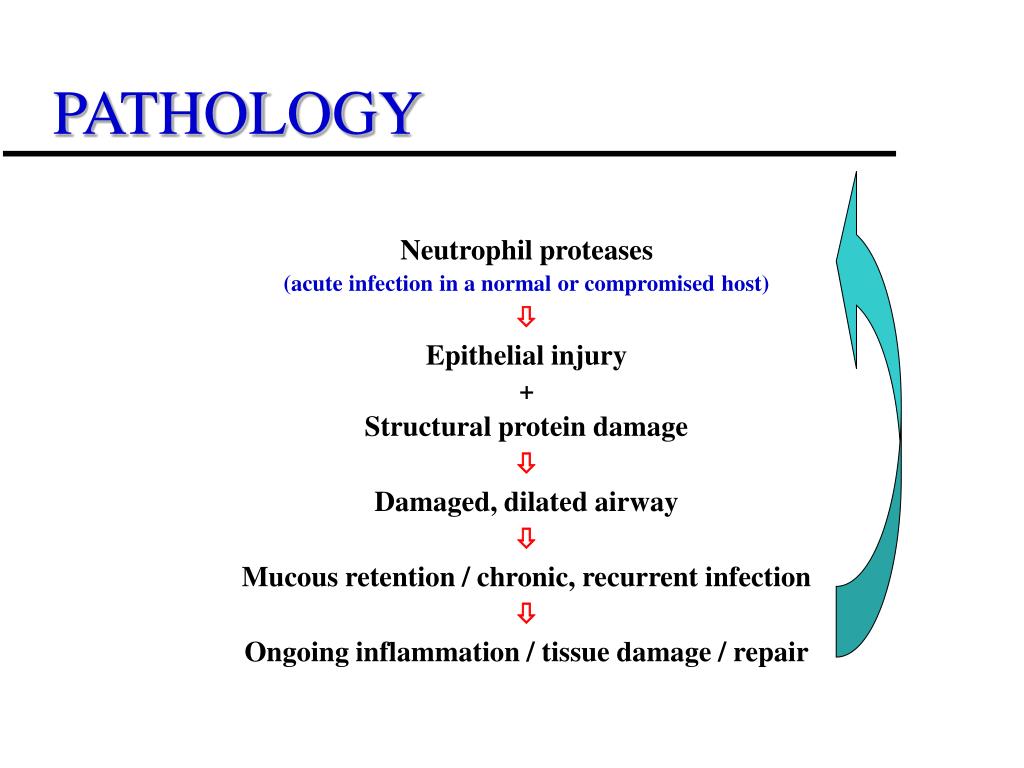 PATHOLOGY

Neutrophil proteases
(acute infection in a normal or compromised host)
⇩
Epithelial injury
+
Structural protein damage
⇩
Damaged, dilated airway
⇩
Mucous retention / chronic, recurrent infection
⇩
Ongoing inflammation / tissue damage / repair